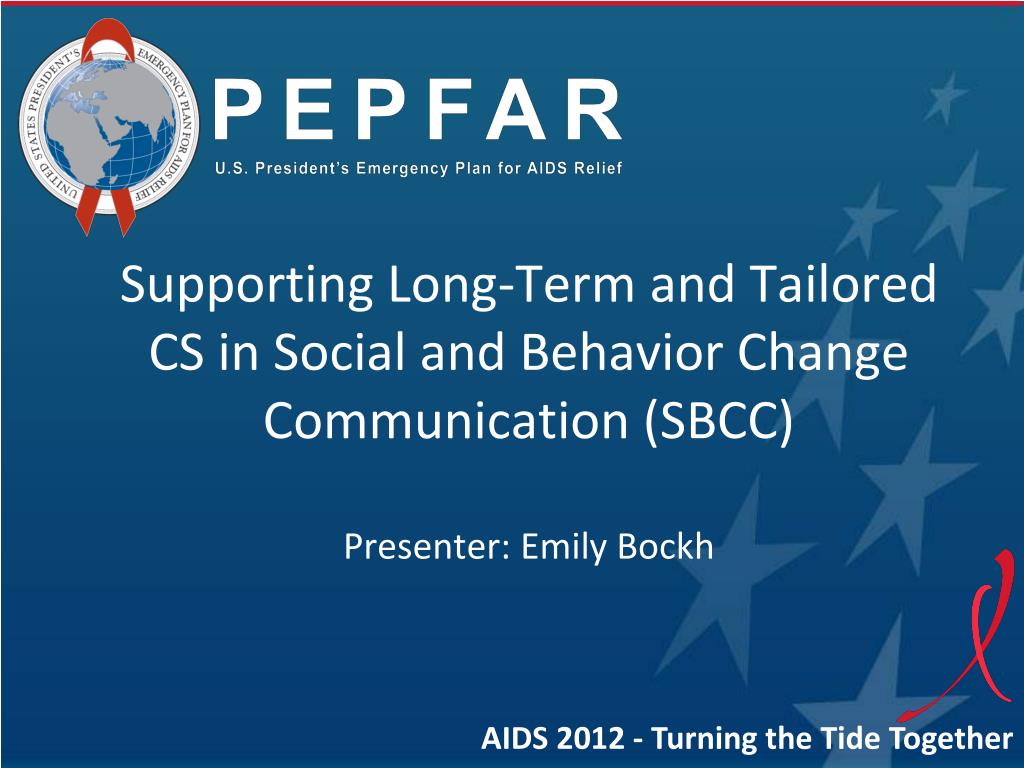 UNITED STATES PRESIDENT'S EMERGENCY PLAN FOR AIDS RELIEF

PEPFAR
U.S. President's Emergency Plan for AIDS Relief

Supporting Long-Term and Tailored CS in Social and Behavior Change Communication (SBCC)

Presenter: Emily Bockh

AIDS 2012 - Turning the Tide Together